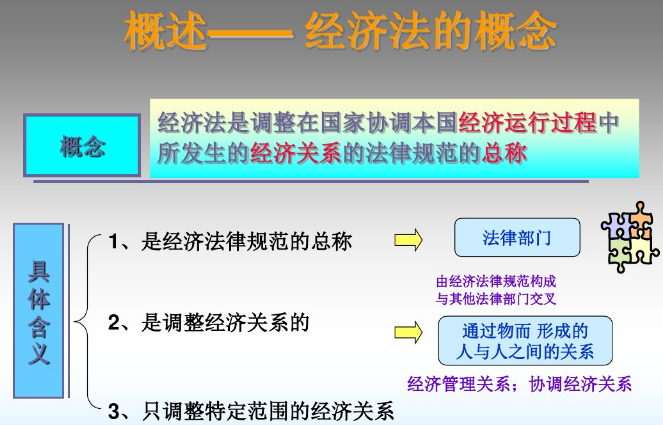 概述—— 经济法的概念

概念

经济法是调整在国家协调本国经济运行过程中所发生的经济关系的法律规范的总称

具体含义

1、是经济法律规范的总称

法律部门

由经济法律规范构成
与其他法律部门交叉

2、是调整经济关系的

通过物而 形成的
人与人之间的关系

经济管理关系；协调经济关系

3、只调整特定范围的经济关系